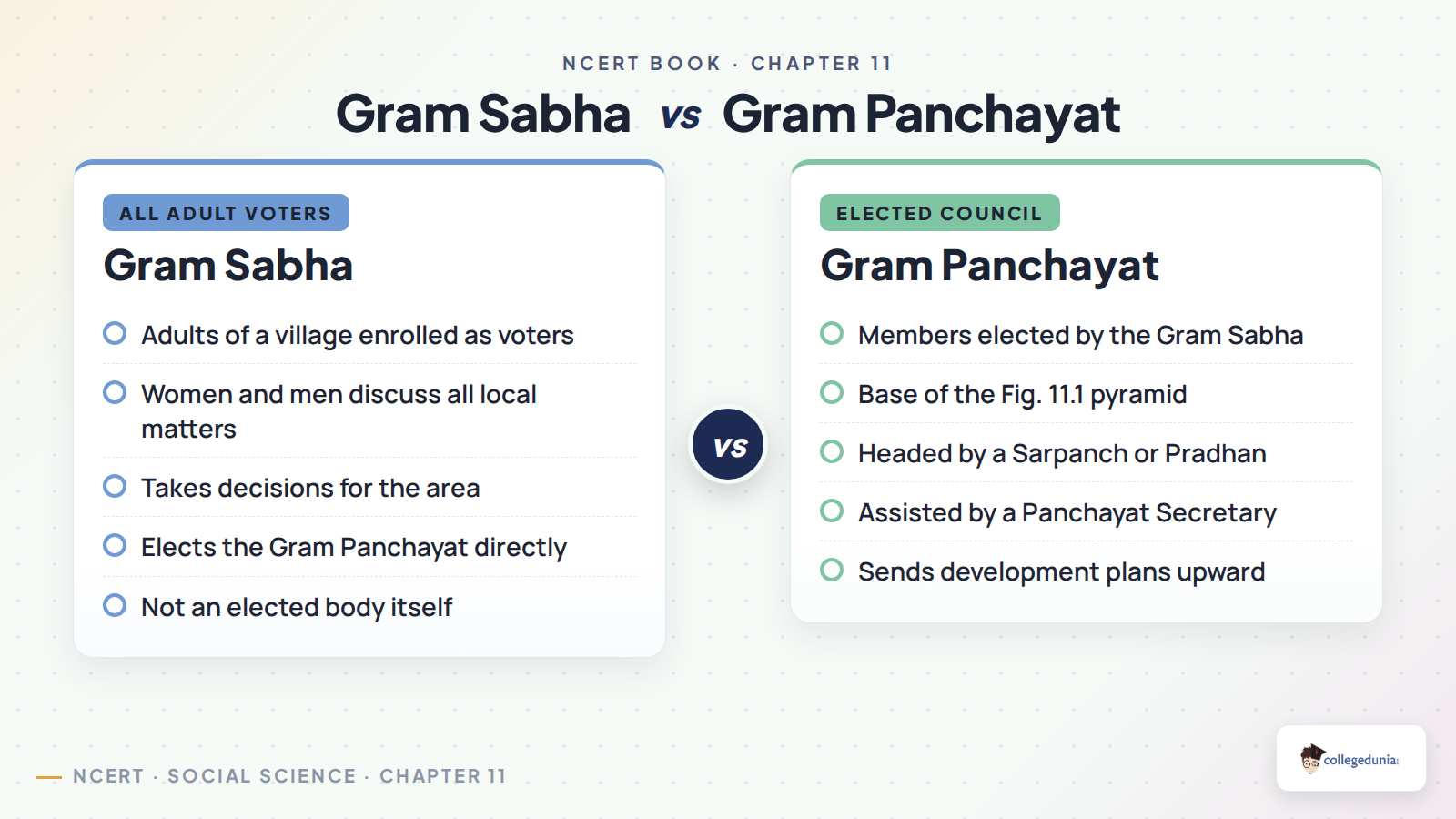 NCERT BOOK · CHAPTER 11

Gram Sabha vs Gram Panchayat

ALL ADULT VOTERS

Gram Sabha

Adults of a village enrolled as voters

Women and men discuss all local matters

Takes decisions for the area

Elects the Gram Panchayat directly

Not an elected body itself

vs

ELECTED COUNCIL

Gram Panchayat

Members elected by the Gram Sabha

Base of the Fig. 11.1 pyramid

Headed by a Sarpanch or Pradhan

Assisted by a Panchayat Secretary

Sends development plans upward

NCERT · SOCIAL SCIENCE · CHAPTER 11

collegedunia